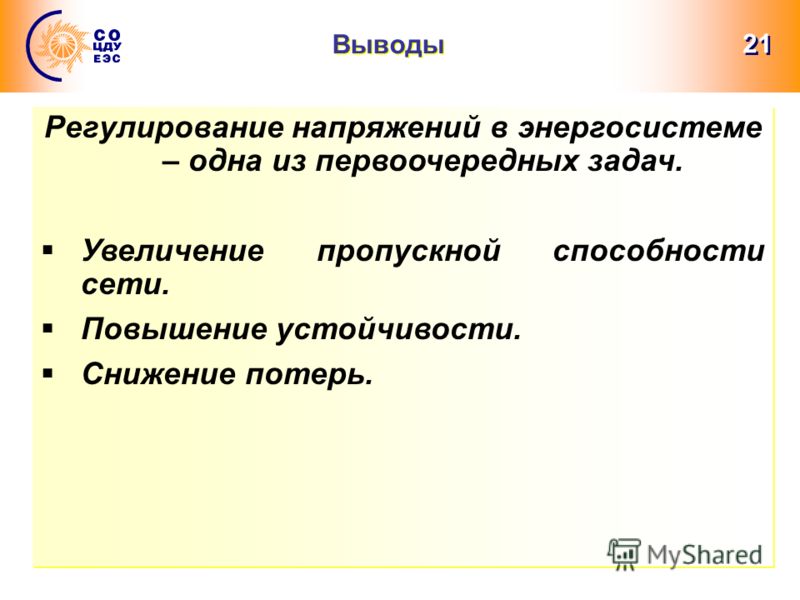 СО
ЦДУ
ЕЭС

Выводы

21

Регулирование напряжений в энергосистеме – одна из первоочередных задач.

▪ Увеличение пропускной способности сети.
▪ Повышение устойчивости.
▪ Снижение потерь.

MyShared